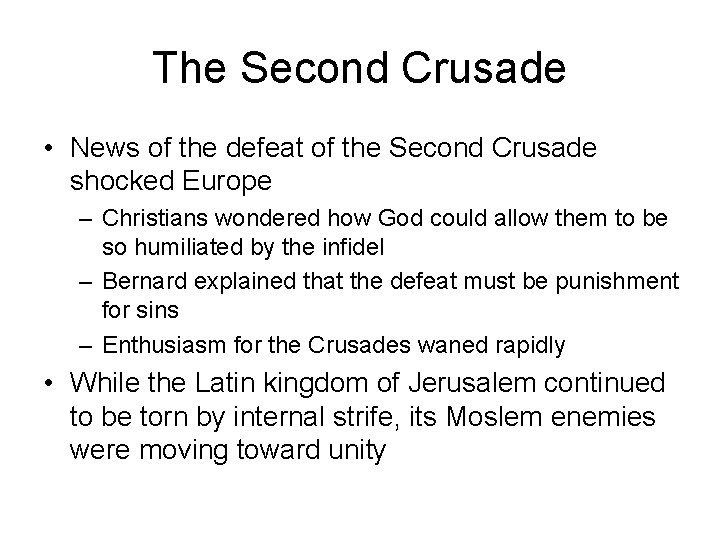 The Second Crusade

• News of the defeat of the Second Crusade shocked Europe
  – Christians wondered how God could allow them to be so humiliated by the infidel
  – Bernard explained that the defeat must be punishment for sins
  – Enthusiasm for the Crusades waned rapidly
• While the Latin kingdom of Jerusalem continued to be torn by internal strife, its Moslem enemies were moving toward unity